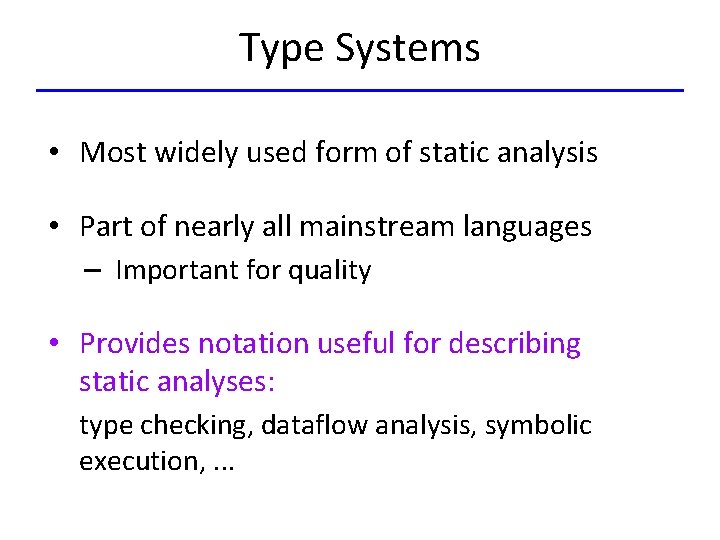 Type Systems

• Most widely used form of static analysis

• Part of nearly all mainstream languages
– Important for quality

• Provides notation useful for describing static analyses:

type checking, dataflow analysis, symbolic execution, ...